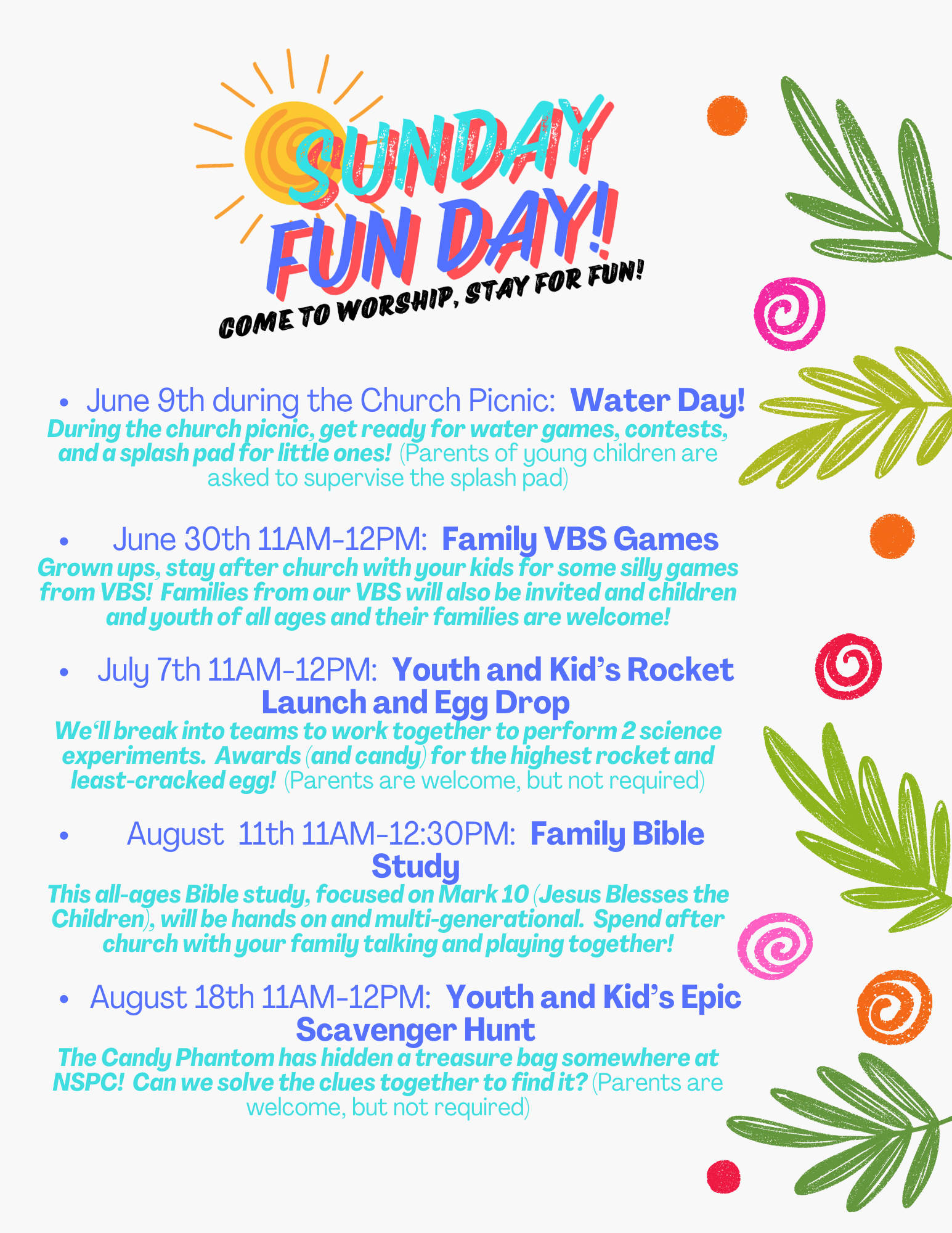 SUNDAY FUN DAY!
COME TO WORSHIP, STAY FOR FUN!

• June 9th during the Church Picnic: Water Day!
During the church picnic, get ready for water games, contests, and a splash pad for little ones! (Parents of young children are asked to supervise the splash pad)

• June 30th 11AM-12PM: Family VBS Games
Grown ups, stay after church with your kids for some silly games from VBS! Families from our VBS will also be invited and children and youth of all ages and their families are welcome!

• July 7th 11AM-12PM: Youth and Kid's Rocket Launch and Egg Drop
We'll break into teams to work together to perform 2 science experiments. Awards (and candy) for the highest rocket and least-cracked egg! (Parents are welcome, but not required)

• August 11th 11AM-12:30PM: Family Bible Study
This all-ages Bible study, focused on Mark 10 (Jesus Blesses the Children), will be hands on and multi-generational. Spend after church with your family talking and playing together!

• August 18th 11AM-12PM: Youth and Kid's Epic Scavenger Hunt
The Candy Phantom has hidden a treasure bag somewhere at NSPC! Can we solve the clues together to find it? (Parents are welcome, but not required)